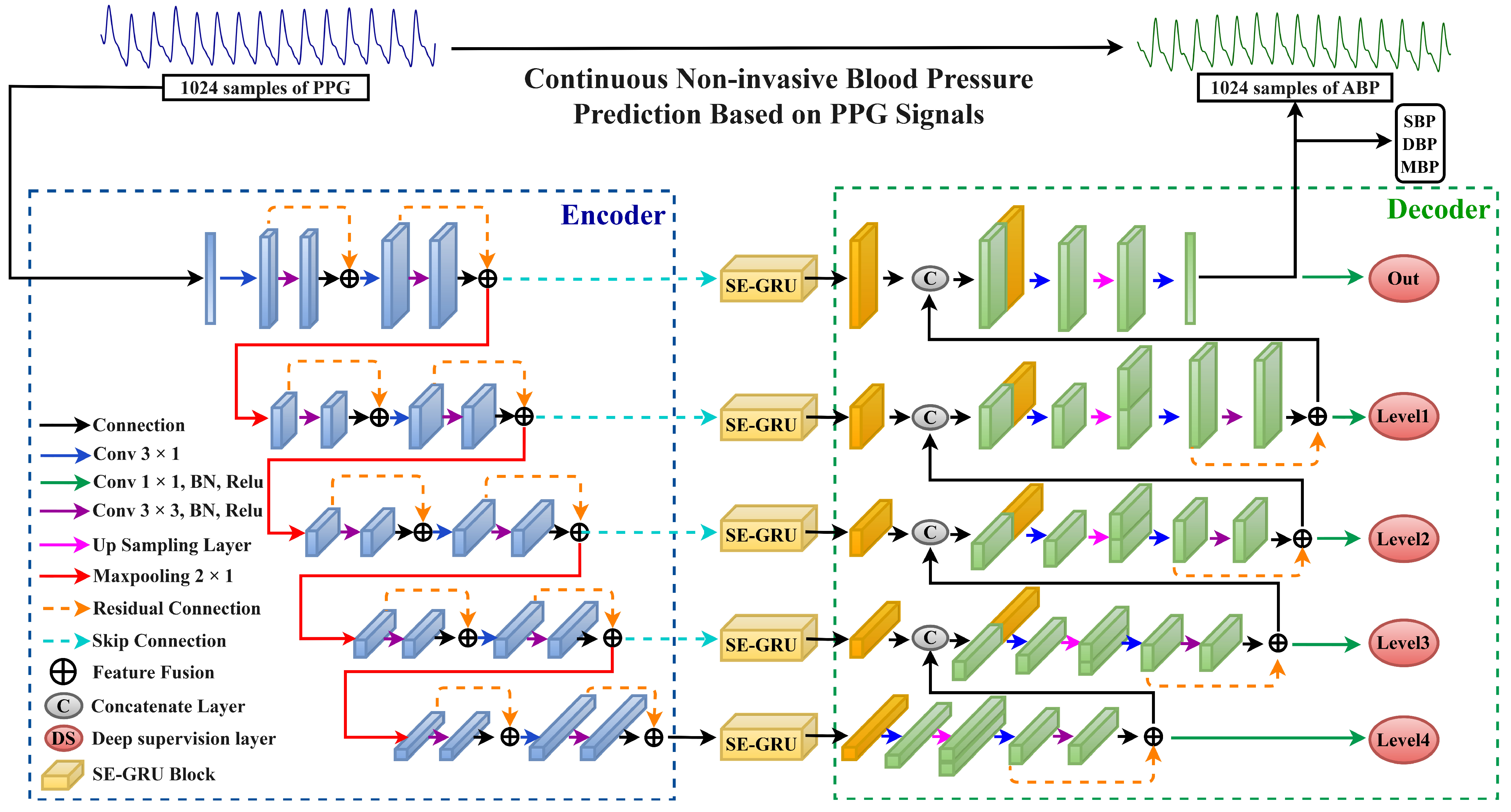 1024 samples of PPG

Continuous Non-invasive Blood Pressure Prediction Based on PPG Signals

1024 samples of ABP

SBP
DBP
MBP

Encoder

Decoder

SE-GRU

C

Out

SE-GRU

C

Level1

SE-GRU

C

Level2

SE-GRU

C

Level3

SE-GRU

Level4

Connection
Conv 3 × 1
Conv 1 × 1, BN, Relu
Conv 3 × 3, BN, Relu
Up Sampling Layer
Maxpooling 2 × 1
Residual Connection
Skip Connection
Feature Fusion
C Concatenate Layer
DS Deep supervision layer
SE-GRU Block